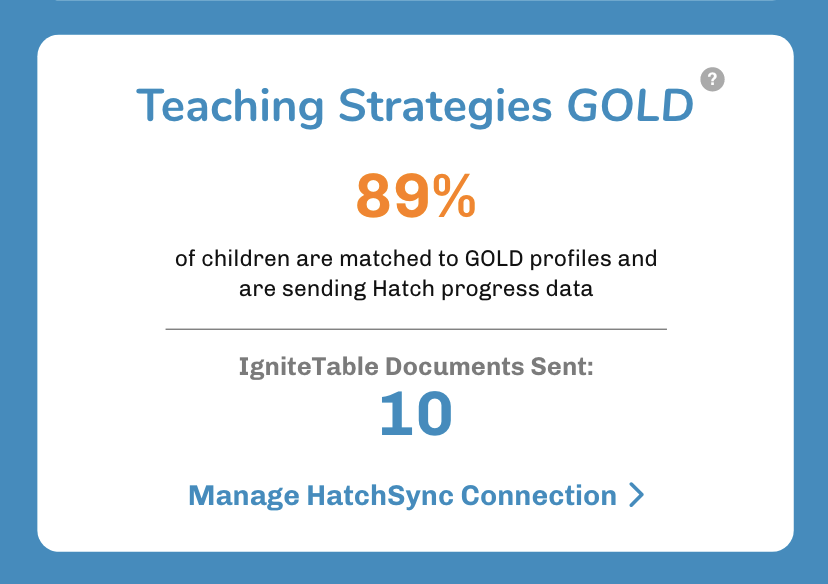 Teaching Strategies GOLD ?

89%

of children are matched to GOLD profiles and are sending Hatch progress data

IgniteTable Documents Sent:
10

Manage HatchSync Connection >